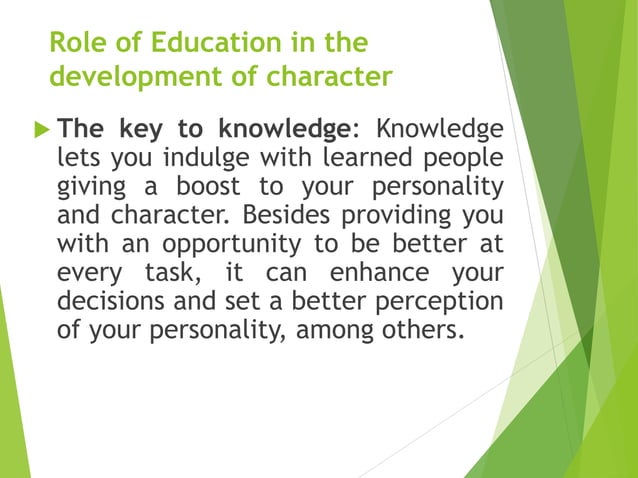 Role of Education in the development of character

The key to knowledge: Knowledge lets you indulge with learned people giving a boost to your personality and character. Besides providing you with an opportunity to be better at every task, it can enhance your decisions and set a better perception of your personality, among others.